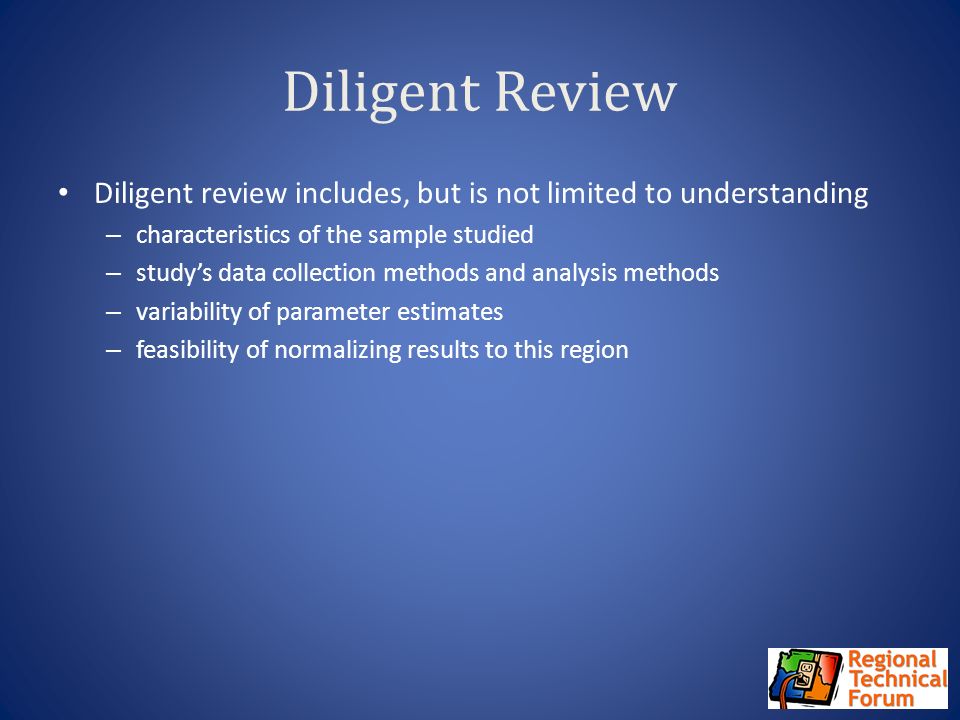 Diligent Review

• Diligent review includes, but is not limited to understanding
– characteristics of the sample studied
– study's data collection methods and analysis methods
– variability of parameter estimates
– feasibility of normalizing results to this region

Regional Technical Forum